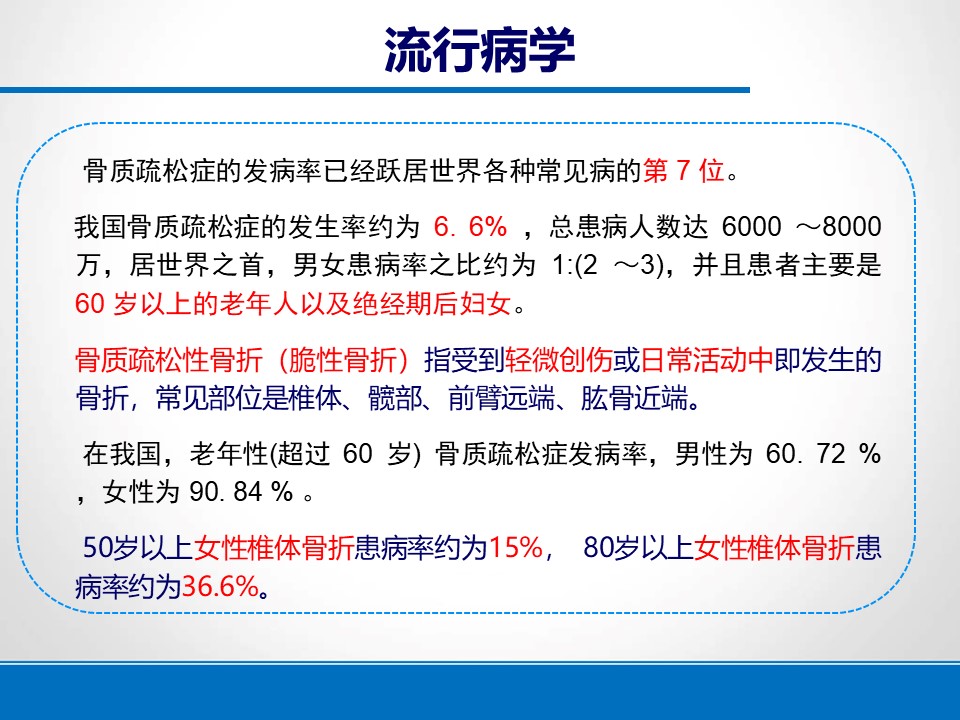 流行病学

骨质疏松症的发病率已经跃居世界各种常见病的第 7 位。

我国骨质疏松症的发生率约为 6. 6% ，总患病人数达 6000 ～8000 万，居世界之首，男女患病率之比约为 1:(2 ～3)，并且患者主要是 60 岁以上的老年人以及绝经期后妇女。

骨质疏松性骨折（脆性骨折）指受到轻微创伤或日常活动中即发生的骨折，常见部位是椎体、髋部、前臂远端、肱骨近端。

在我国，老年性(超过 60 岁) 骨质疏松症发病率，男性为 60. 72 % ，女性为 90. 84 % 。

50岁以上女性椎体骨折患病率约为15%， 80岁以上女性椎体骨折患病率约为36.6%。